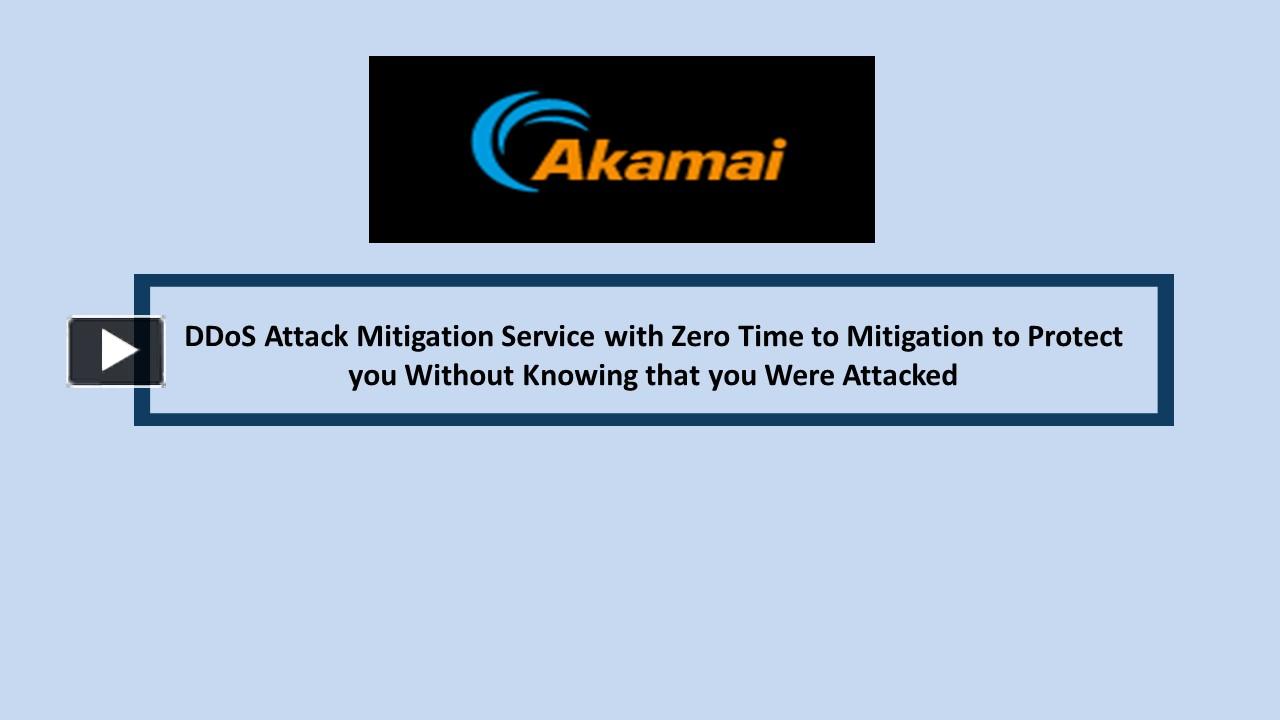 Akamai

DDoS Attack Mitigation Service with Zero Time to Mitigation to Protect you Without Knowing that you Were Attacked